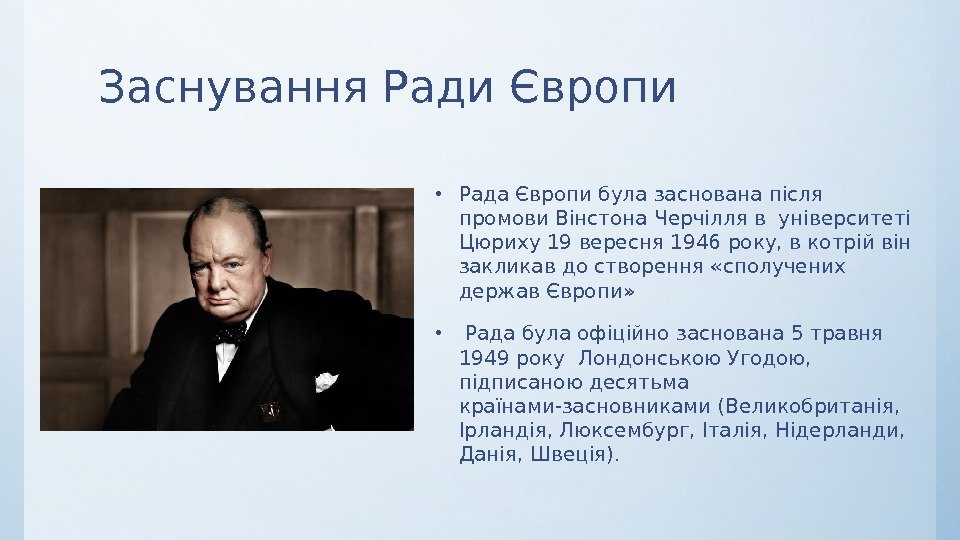 Заснування Ради Європи

• Рада Європи була заснована після промови Вінстона Черчілля в університеті Цюриху 19 вересня 1946 року, в котрій він закликав до створення «сполучених держав Європи»

• Рада була офіційно заснована 5 травня 1949 року Лондонською Угодою, підписаною десятьма країнами-засновниками (Великобританія, Ірландія, Люксембург, Італія, Нідерланди, Данія, Швеція).